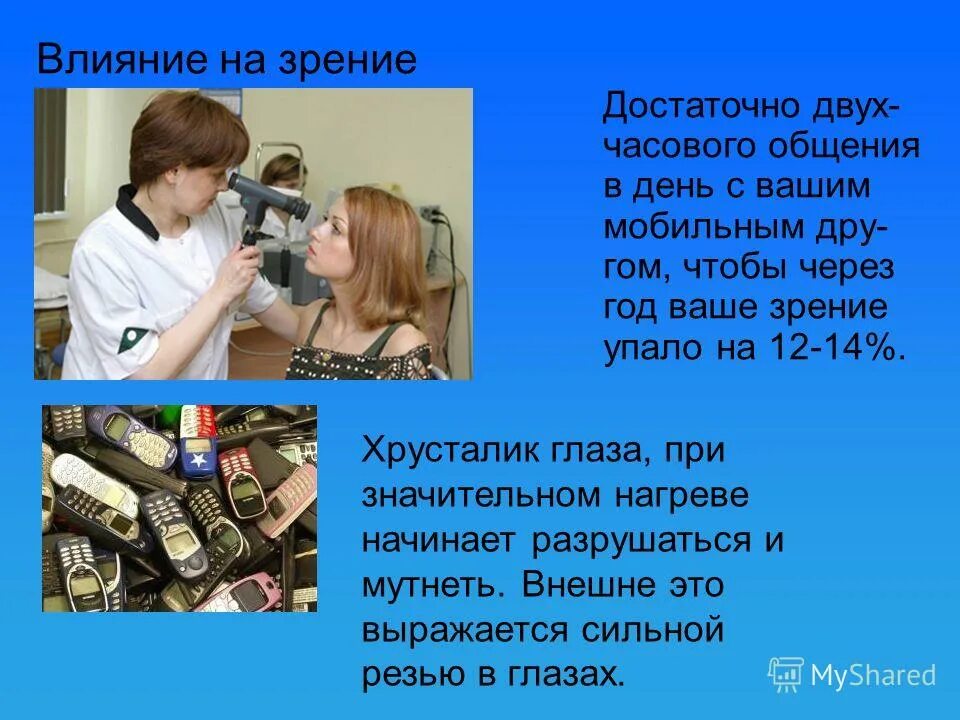 Влияние на зрение

Достаточно двухчасового общения в день с вашим мобильным другом, чтобы через год ваше зрение упало на 12-14%.

Хрусталик глаза, при значительном нагреве начинает разрушаться и мутнеть. Внешне это выражается сильной резью в глазах.

MyShared